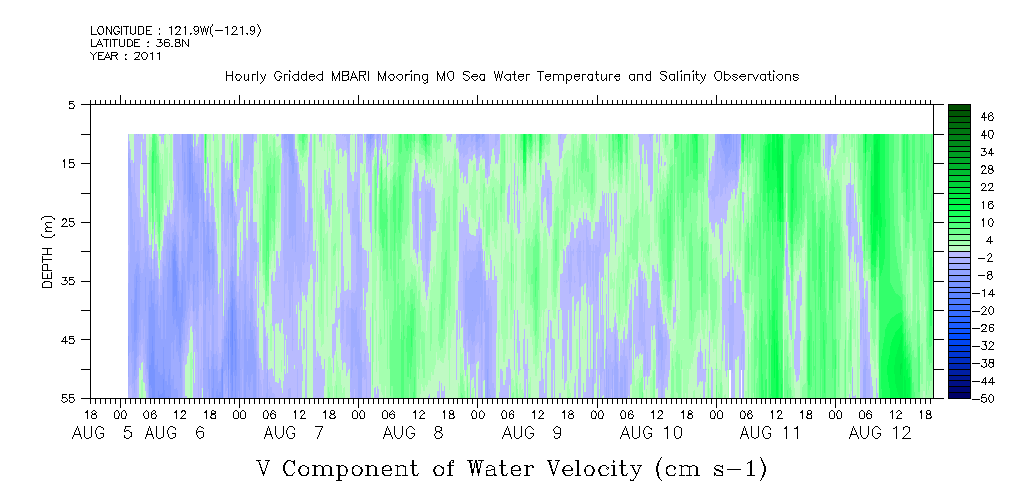 LONGITUDE : 121.9W(-121.9)
LATITUDE : 36.8N
YEAR : 2011

Hourly Gridded MBARI Mooring M0 Sea Water Temperature and Salinity Observations

DEPTH (m)

5
15
25
35
45
55

46
40
34
28
22
16
10
4
-2
-8
-14
-20
-26
-32
-38
-44
-50

18 00 06 12 18 00 06 12 18 00 06 12 18 00 06 12 18 00 06 12 18 00 06 12 18 00 06 12 18 00 06 12 18
AUG 5 AUG 6 AUG 7 AUG 8 AUG 9 AUG 10 AUG 11 AUG 12

V Component of Water Velocity (cm s-1)